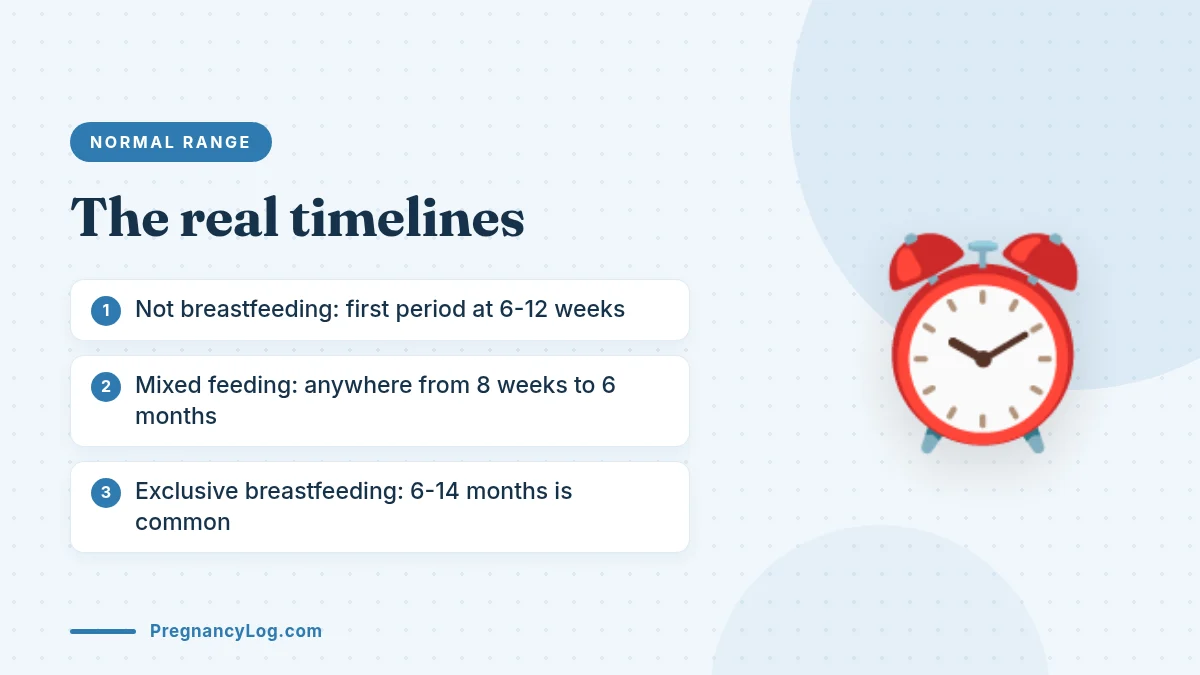 NORMAL RANGE

The real timelines

1 Not breastfeeding: first period at 6-12 weeks

2 Mixed feeding: anywhere from 8 weeks to 6 months

3 Exclusive breastfeeding: 6-14 months is common

PregnancyLog.com